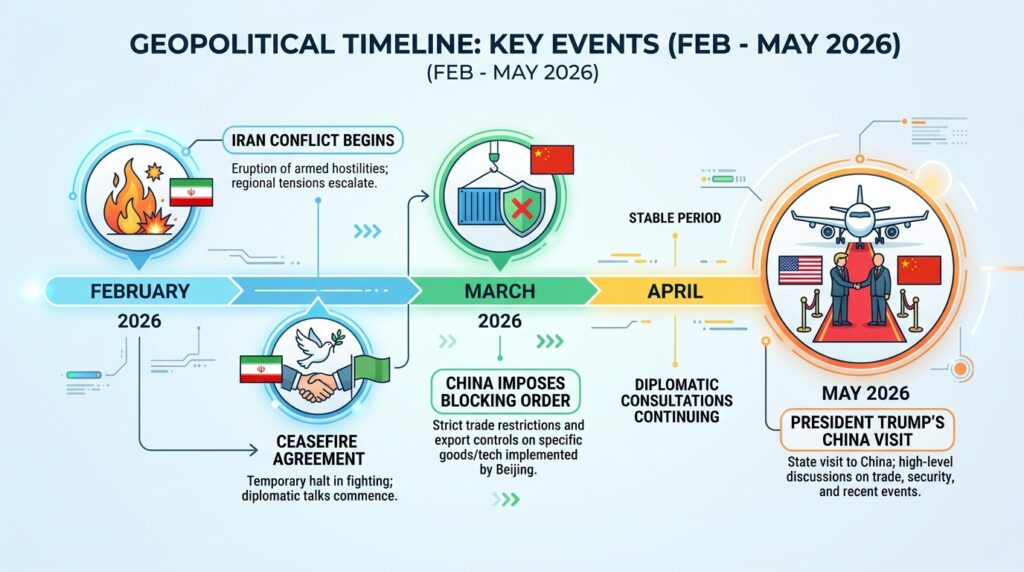 GEOPOLITICAL TIMELINE: KEY EVENTS (FEB - MAY 2026)
(FEB - MAY 2026)

IRAN CONFLICT BEGINS
Eruption of armed hostilities; regional tensions escalate.

FEBRUARY
2026

CEASEFIRE AGREEMENT
Temporary halt in fighting; diplomatic talks commence.

MARCH
2026

CHINA IMPOSES BLOCKING ORDER
Strict trade restrictions and export controls on specific goods/tech implemented by Beijing.

STABLE PERIOD

APRIL

DIPLOMATIC CONSULTATIONS CONTINUING

MAY 2026

PRESIDENT TRUMP'S CHINA VISIT
State visit to China; high-level discussions on trade, security, and recent events.